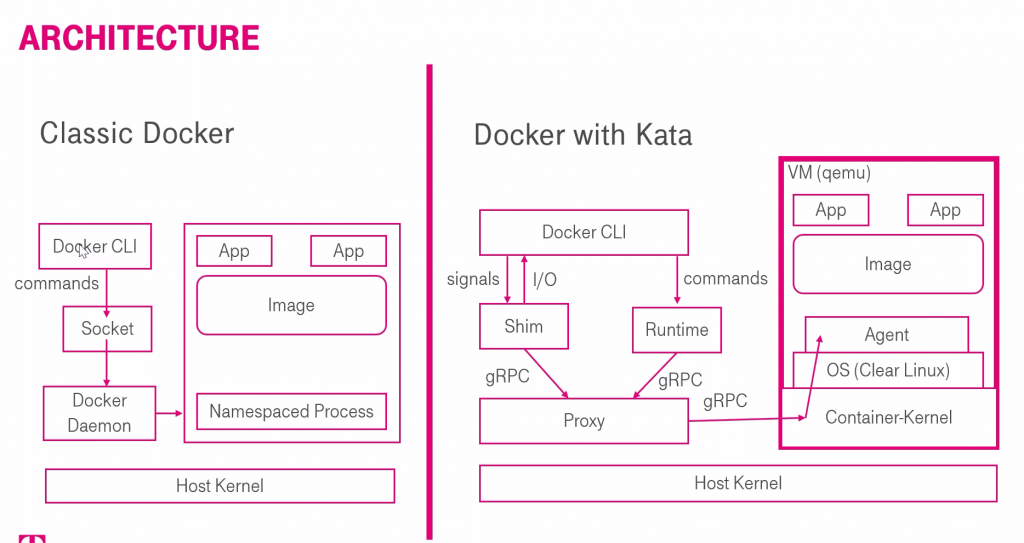 ARCHITECTURE

Classic Docker

Docker CLI

commands

Socket

Docker Daemon

App

App

Image

Namespaced Process

Host Kernel

Docker with Kata

Docker CLI

signals

I/O

commands

Shim

Runtime

gRPC

gRPC

Proxy

gRPC

VM (qemu)

App

App

Image

Agent

OS (Clear Linux)

Container-Kernel

Host Kernel